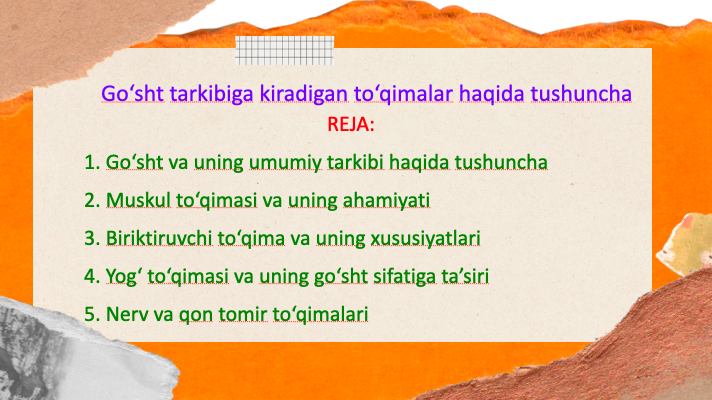 Go‘sht tarkibiga kiradigan to‘qimalar haqida tushuncha

REJA:

1. Go‘sht va uning umumiy tarkibi haqida tushuncha

2. Muskul to‘qimasi va uning ahamiyati

3. Biriktiruvchi to‘qima va uning xususiyatlari

4. Yog‘ to‘qimasi va uning go‘sht sifatiga ta’siri

5. Nerv va qon tomir to‘qimalari